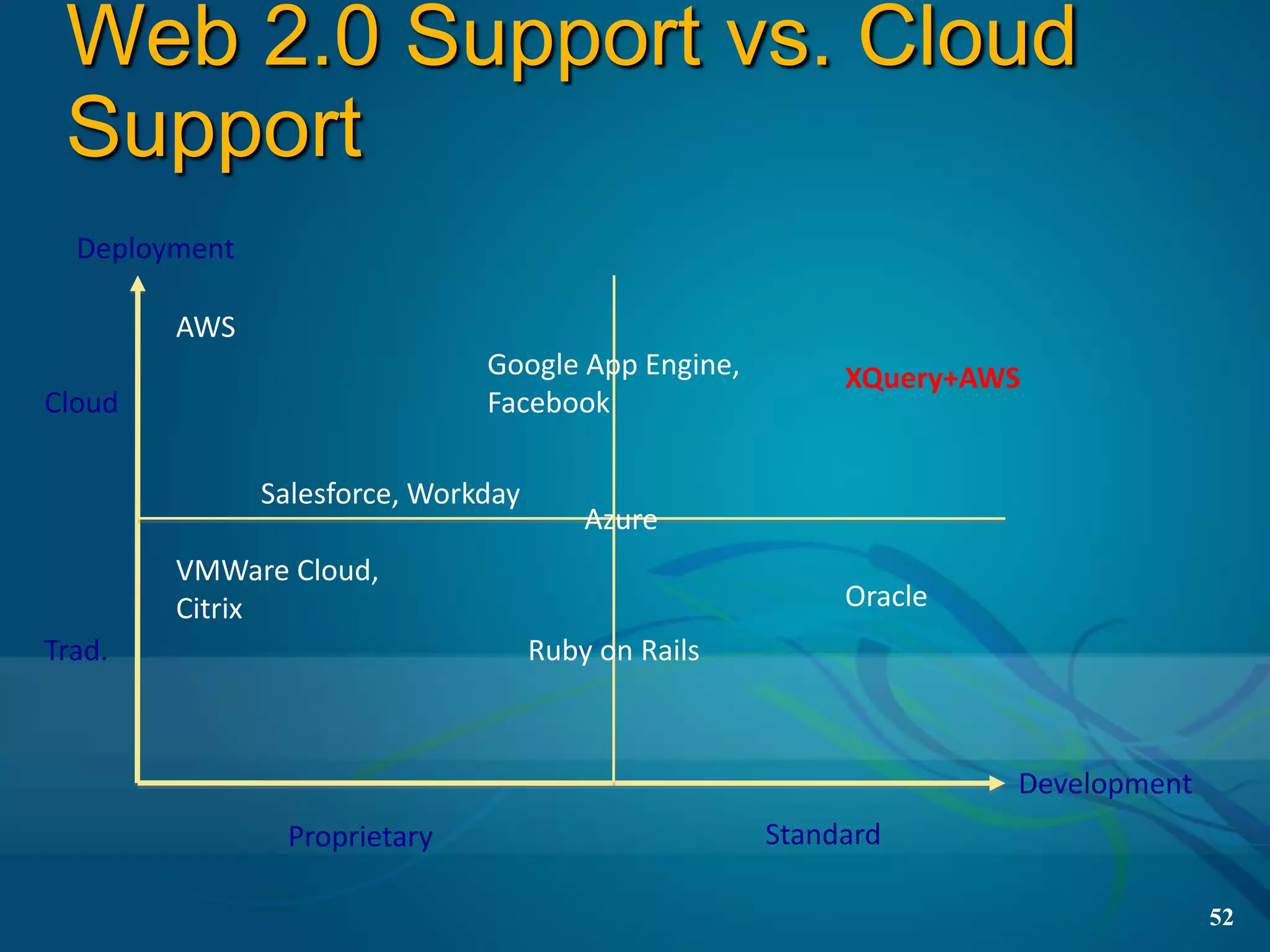 Web 2.0 Support vs. Cloud Support

Deployment

AWS

Google App Engine, Facebook

XQuery+AWS

Cloud

Salesforce, Workday

Azure

VMWare Cloud, Citrix

Oracle

Trad.

Ruby on Rails

Development

Proprietary

Standard

52